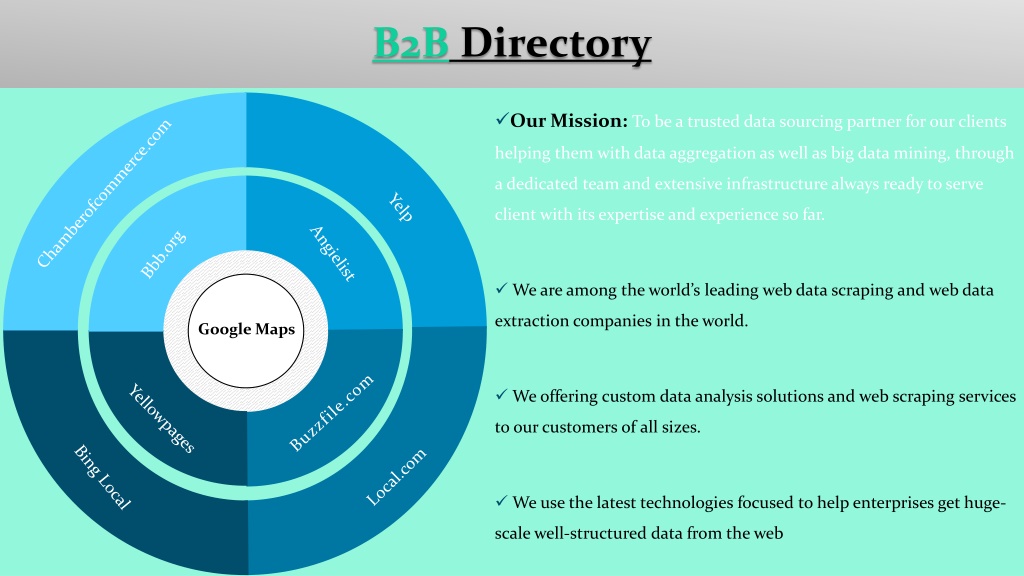 B2B Directory

Chamberofcommerce.com
Yelp
Bbb.org
Angielist
Google Maps
Yellowpages
Buzzfile.com
Bing Local
Local.com

✓Our Mission: To be a trusted data sourcing partner for our clients helping them with data aggregation as well as big data mining, through a dedicated team and extensive infrastructure always ready to serve client with its expertise and experience so far.

✓ We are among the world's leading web data scraping and web data extraction companies in the world.

✓ We offering custom data analysis solutions and web scraping services to our customers of all sizes.

✓ We use the latest technologies focused to help enterprises get huge-scale well-structured data from the web